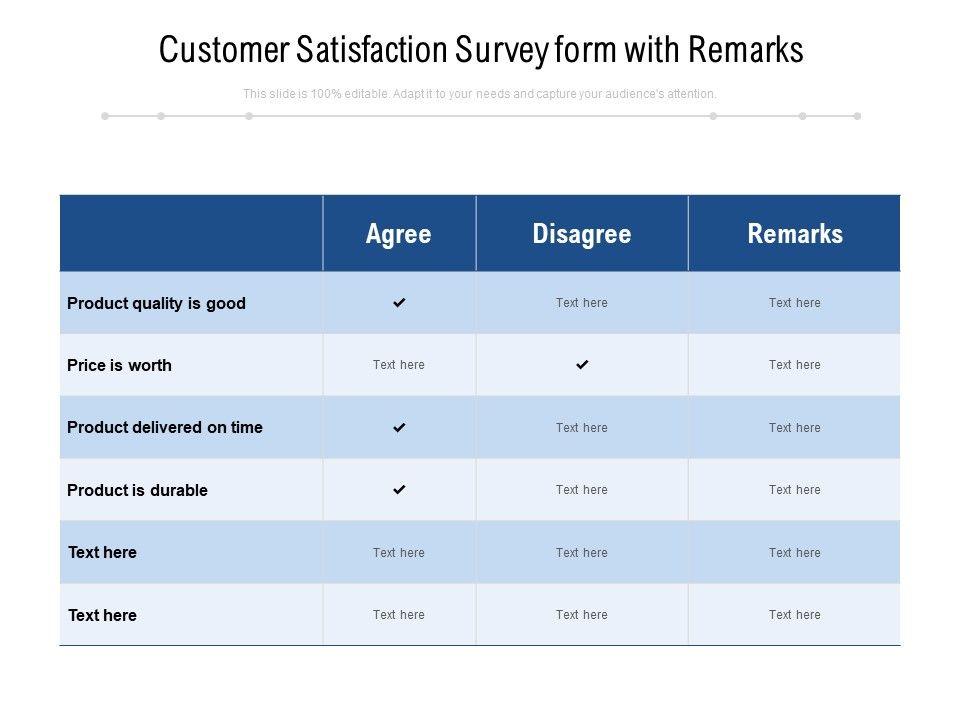 Customer Satisfaction Survey form with Remarks

This slide is 100% editable. Adapt it to your needs and capture your audience's attention.

| | Agree | Disagree | Remarks |
|---|---|---|---|
| Product quality is good | ✔ | Text here | Text here |
| Price is worth | Text here | ✔ | Text here |
| Product delivered on time | ✔ | Text here | Text here |
| Product is durable | ✔ | Text here | Text here |
| Text here | Text here | Text here | Text here |
| Text here | Text here | Text here | Text here |